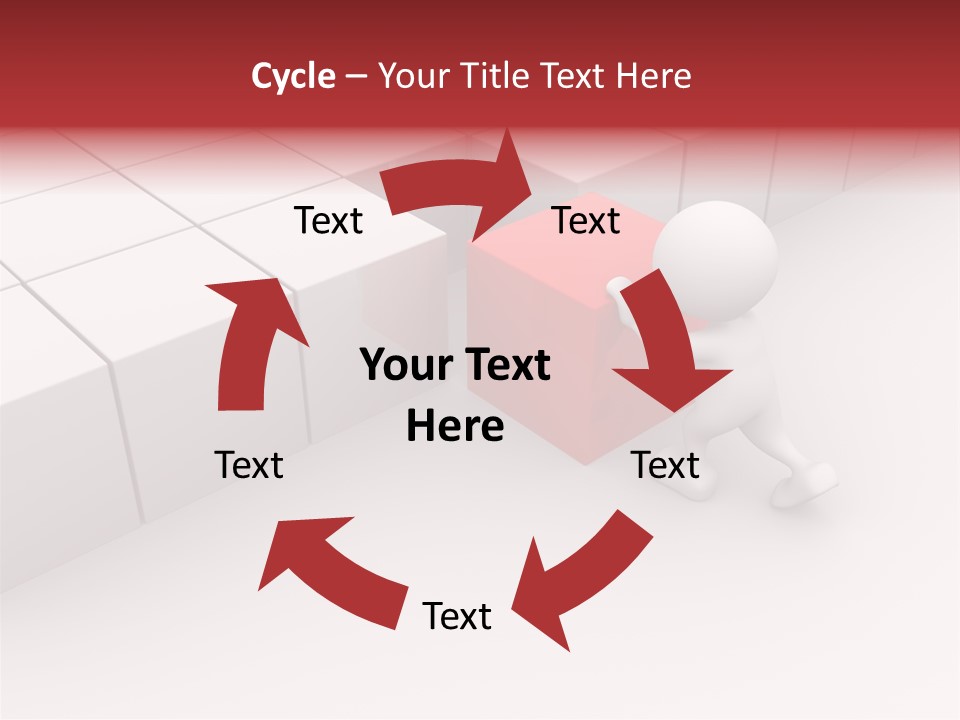 Cycle – Your Title Text Here

Text

Text

Your Text Here

Text

Text

Text